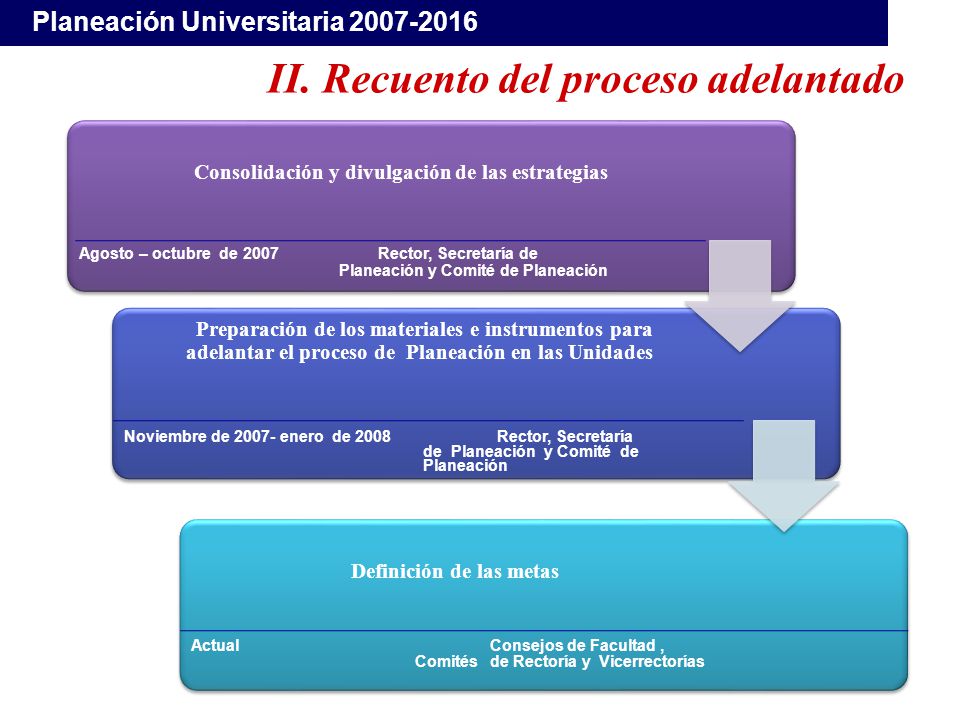 Planeación Universitaria 2007-2016

II. Recuento del proceso adelantado

Consolidación y divulgación de las estrategias

Agosto – octubre de 2007 Rector, Secretaría de Planeación y Comité de Planeación

Preparación de los materiales e instrumentos para adelantar el proceso de Planeación en las Unidades

Noviembre de 2007- enero de 2008 Rector, Secretaría de Planeación y Comité de Planeación

Definición de las metas

Actual Consejos de Facultad , Comités de Rectoría y Vicerrectorías